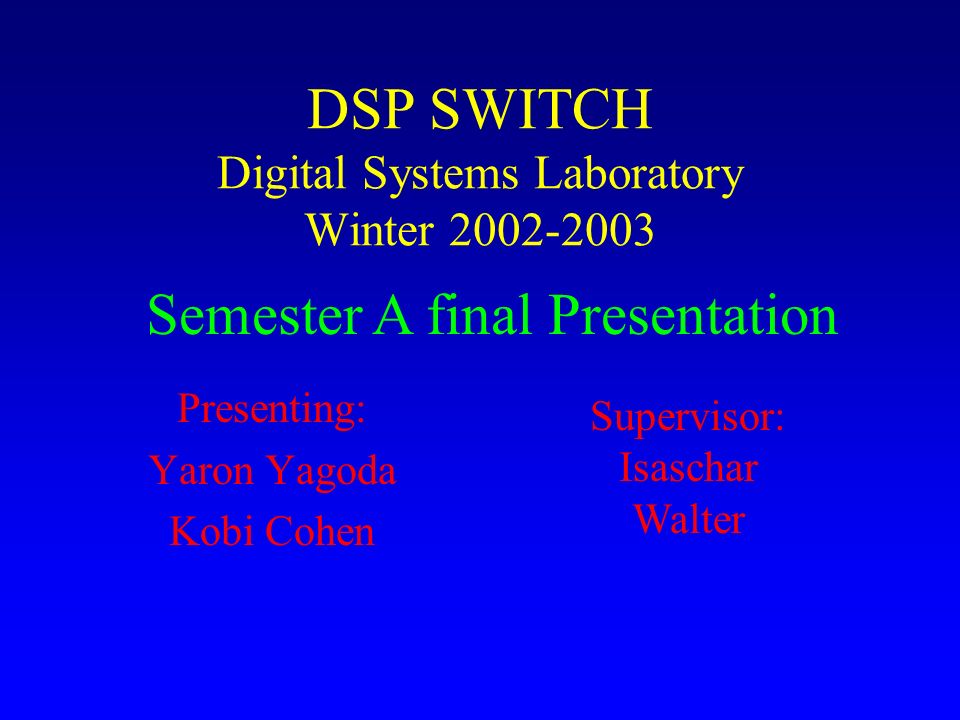 DSP SWITCH
Digital Systems Laboratory
Winter 2002-2003

Semester A final Presentation

Presenting:
Yaron Yagoda
Kobi Cohen

Supervisor:
Isaschar
Walter